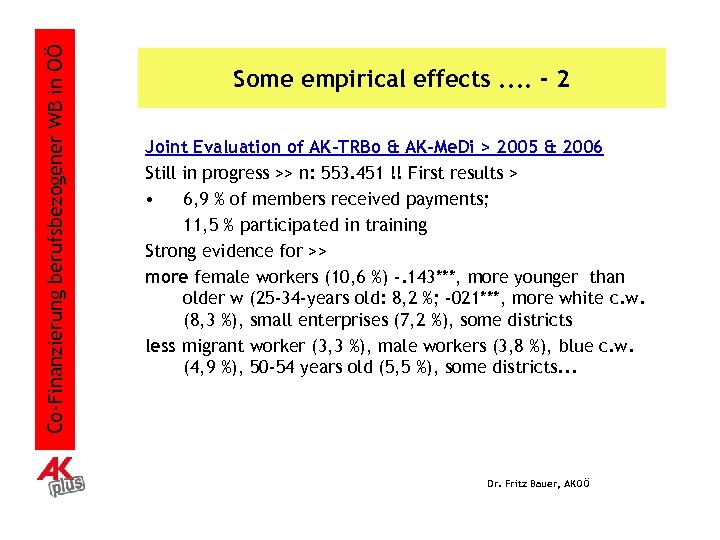 Co-Finanzierung berufsbezogener WB in OÖ

Some empirical effects .... - 2

Joint Evaluation of AK-TRBo & AK-MeDi > 2005 & 2006

Still in progress >> n: 553.451 !! First results >

• 6,9 % of members received payments;

11,5 % participated in training

Strong evidence for >>

more female workers (10,6 %) -.143***, more younger than older w (25-34-years old: 8,2 %; -021***, more white c.w. (8,3 %), small enterprises (7,2 %), some districts

less migrant worker (3,3 %), male workers (3,8 %), blue c.w. (4,9 %), 50-54 years old (5,5 %), some districts...

AK plus

Dr. Fritz Bauer, AKOÖ